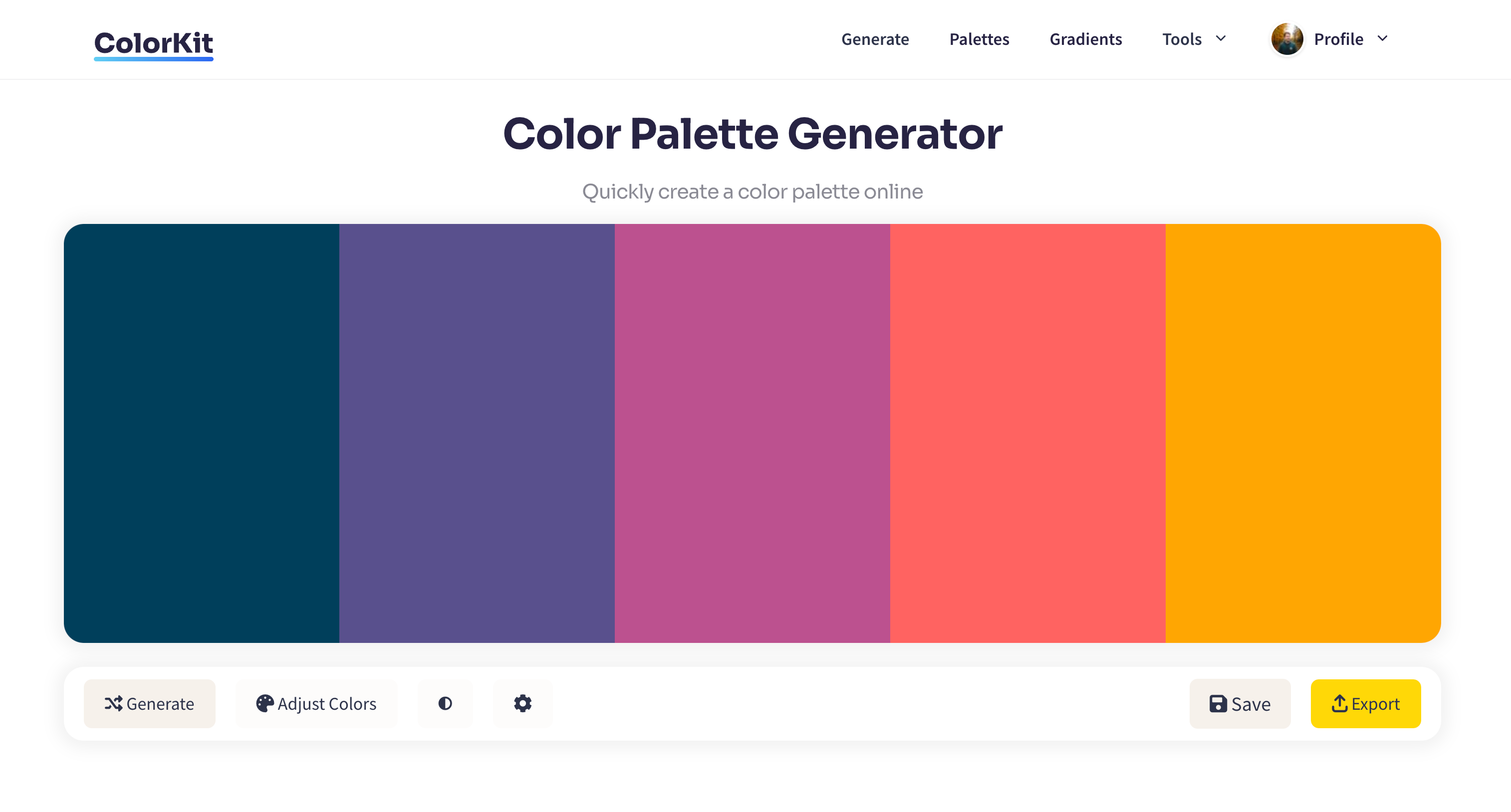 ColorKit

Generate Palettes Gradients Tools Profile

Color Palette Generator

Quickly create a color palette online

Generate Adjust Colors Save Export